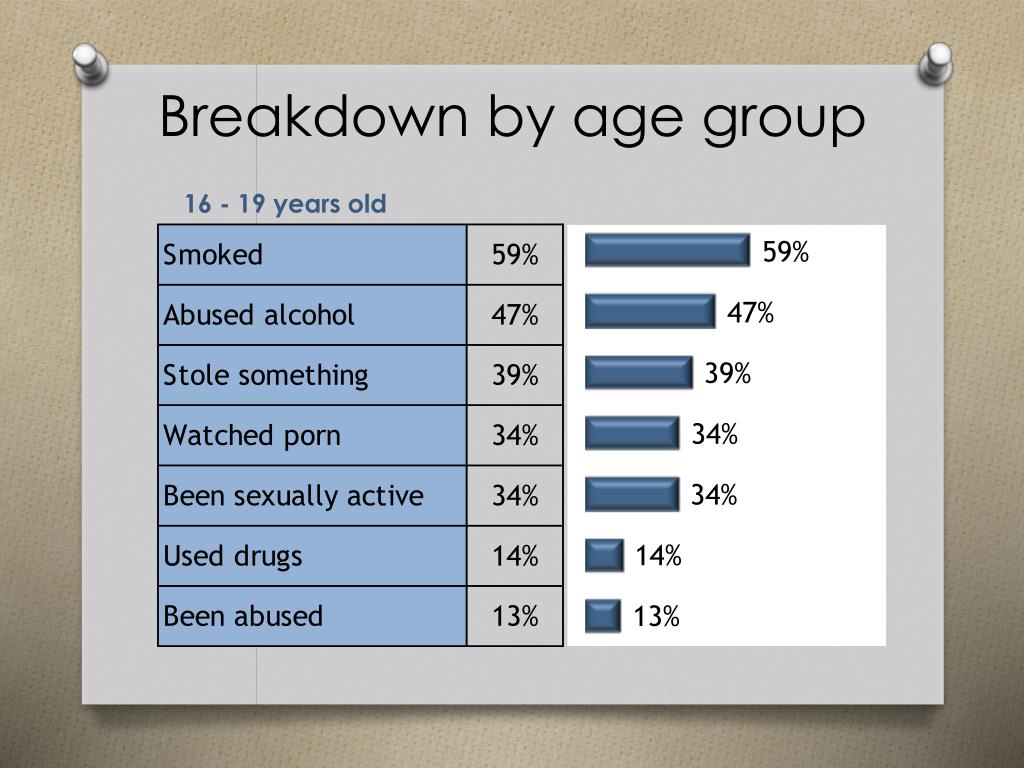 Breakdown by age group

16 - 19 years old

| Smoked | 59% |
|---|---|
| Abused alcohol | 47% |
| Stole something | 39% |
| Watched porn | 34% |
| Been sexually active | 34% |
| Used drugs | 14% |
| Been abused | 13% |

59%
47%
39%
34%
34%
14%
13%